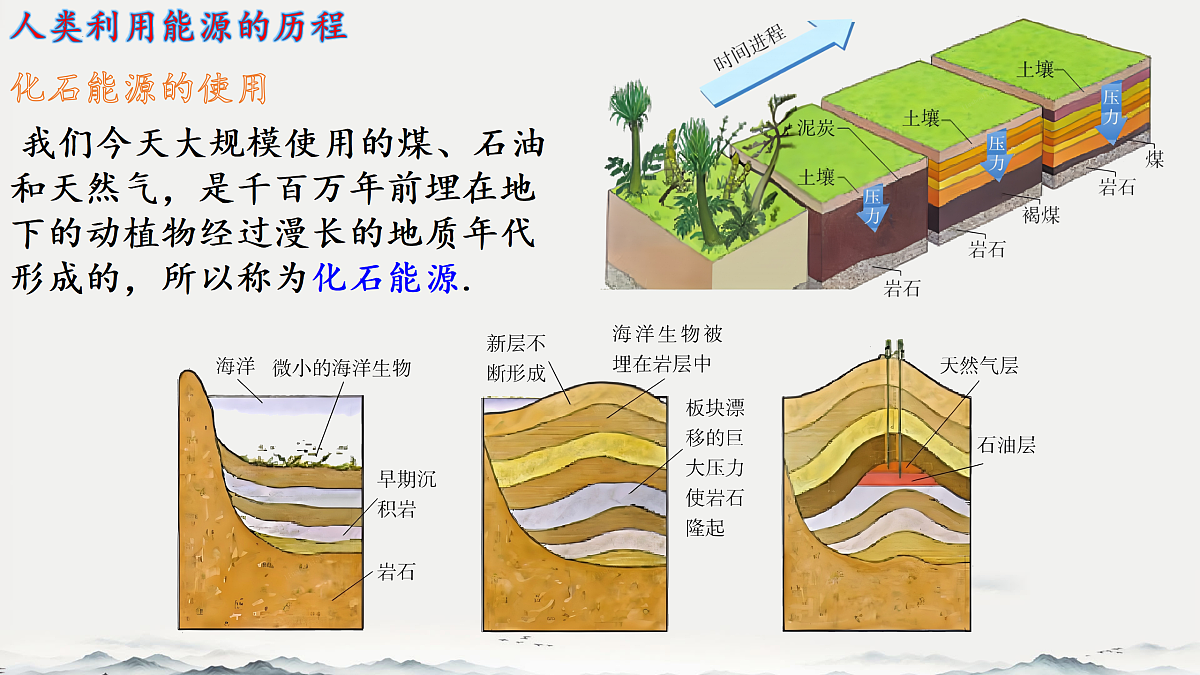 人类利用能源的历程

化石能源的使用

我们今天大规模使用的煤、石油和天然气，是千百万年前埋在地下的动植物经过漫长的地质年代形成的，所以称为化石能源.

时间进程

泥炭
土壤
压力
岩石

土壤
压力
褐煤
岩石

土壤
压力
煤
岩石

海洋
微小的海洋生物
早期沉积岩
岩石

新层不断形成
海洋生物被埋在岩层中
板块漂移的巨大压力使岩石隆起

天然气层
石油层